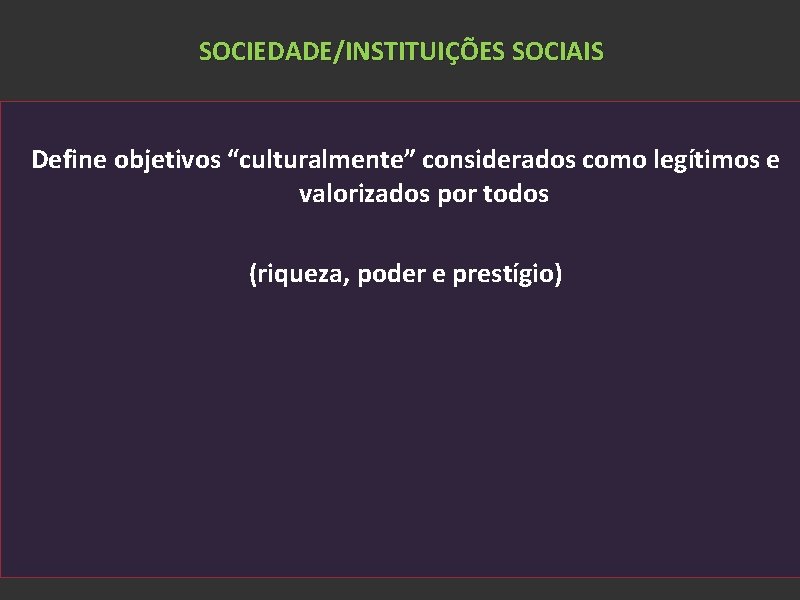 SOCIEDADE/INSTITUIÇÕES SOCIAIS

Define objetivos "culturalmente" considerados como legítimos e valorizados por todos

(riqueza, poder e prestígio)